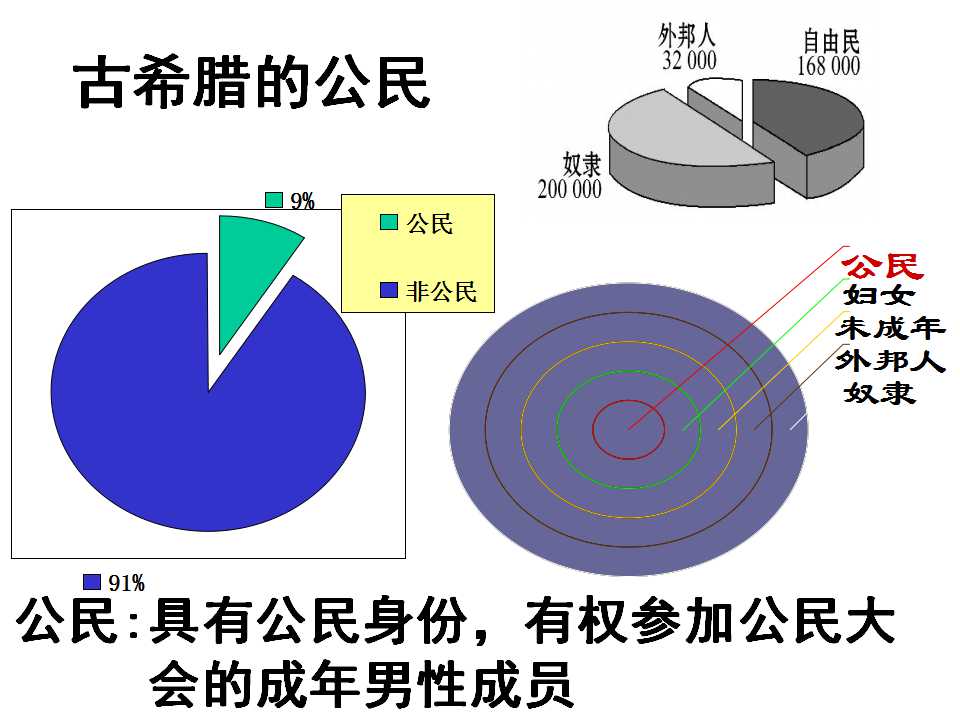 古希腊的公民

外邦人
32 000
自由民
168 000
奴隶
200 000

9%
公民
非公民
91%

公民
妇女
未成年
外邦人
奴隶

公民:具有公民身份，有权参加公民大会的成年男性成员